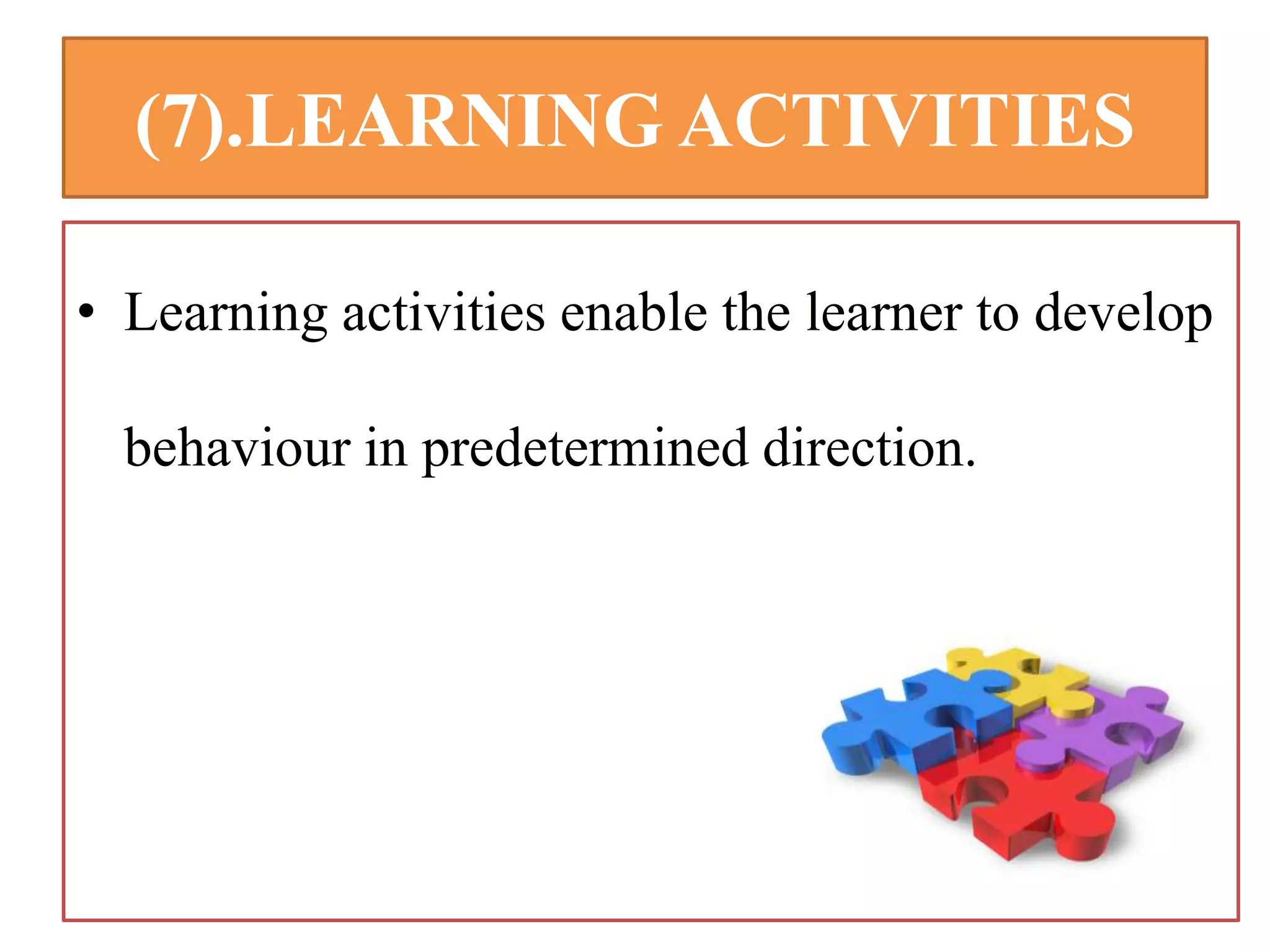 (7).LEARNING ACTIVITIES

• Learning activities enable the learner to develop behaviour in predetermined direction.